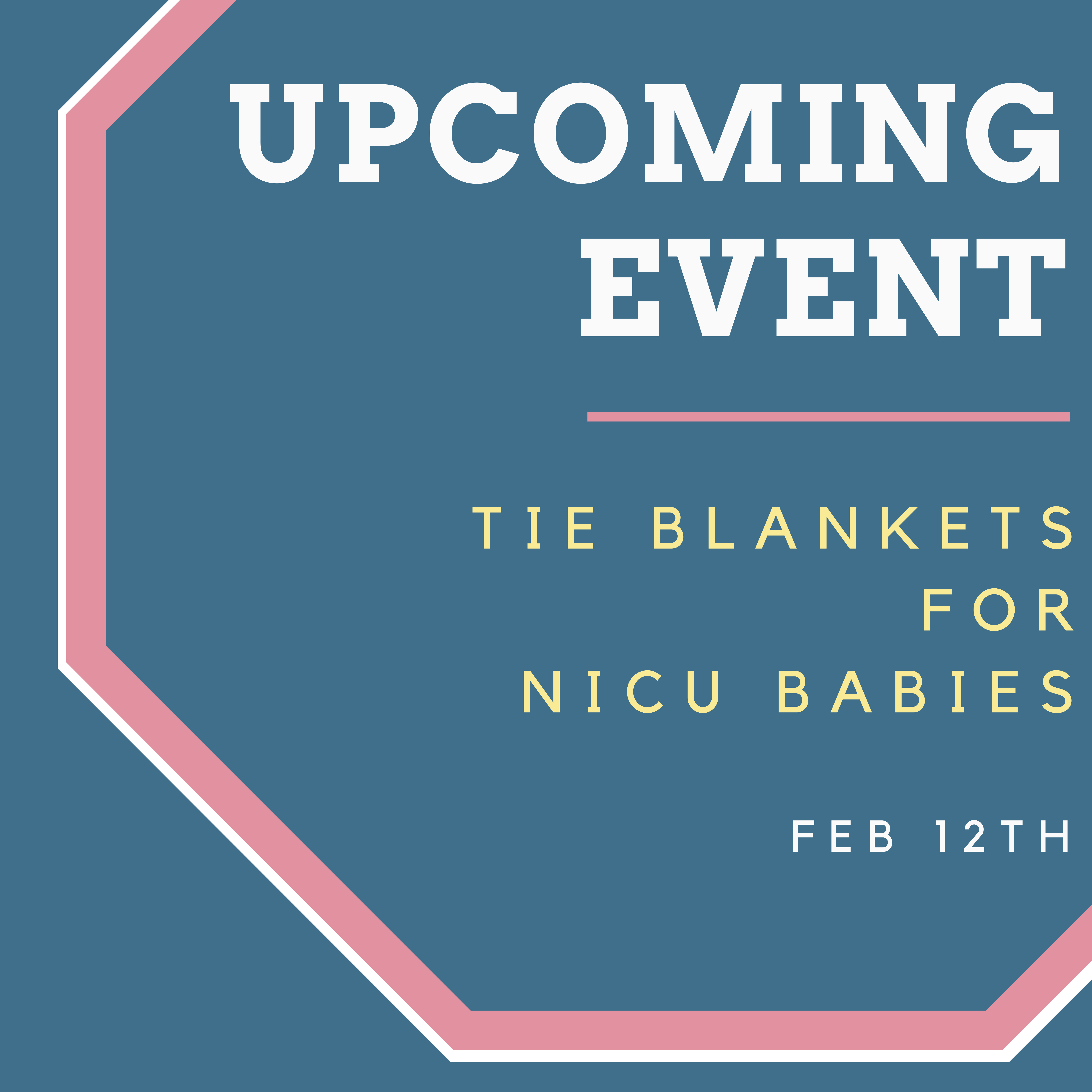 UPCOMING EVENT

TIE BLANKETS FOR NICU BABIES

FEB 12TH